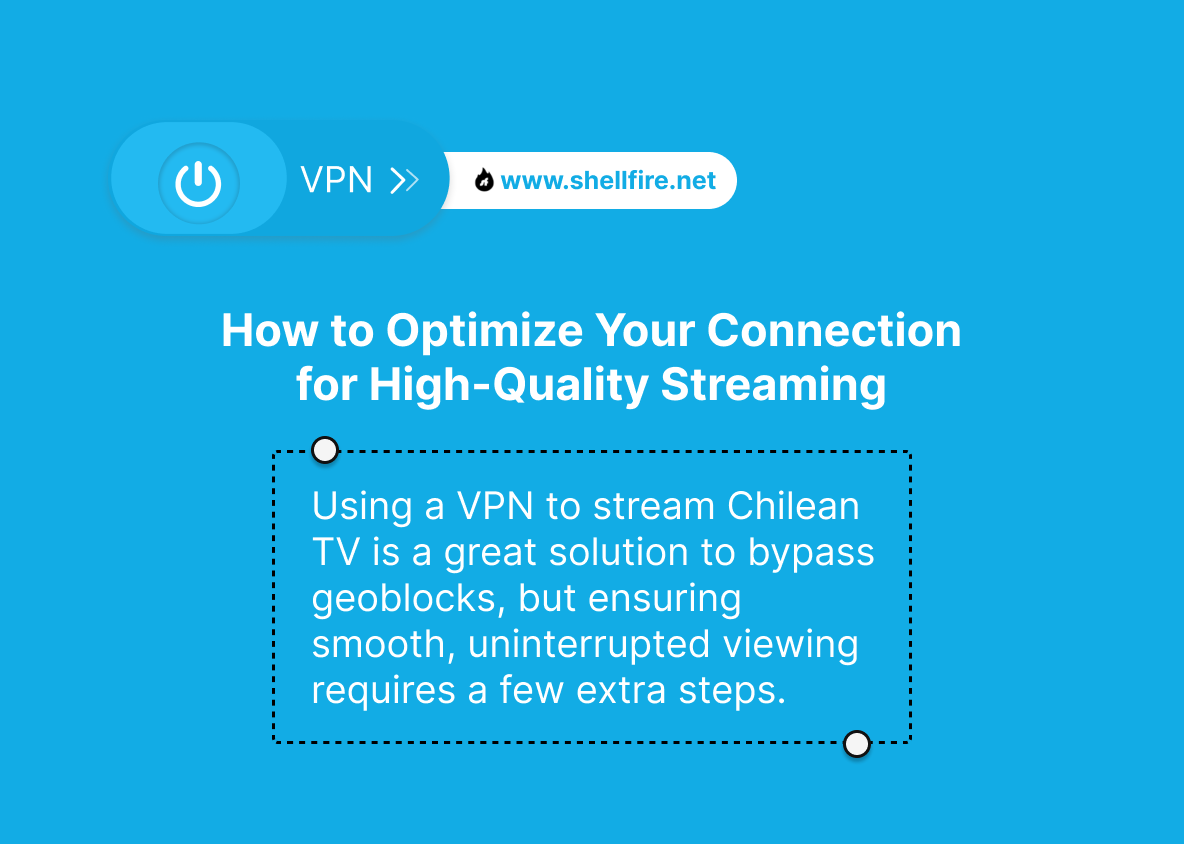 VPN

www.shellfire.net

How to Optimize Your Connection for High-Quality Streaming

Using a VPN to stream Chilean TV is a great solution to bypass geoblocks, but ensuring smooth, uninterrupted viewing requires a few extra steps.